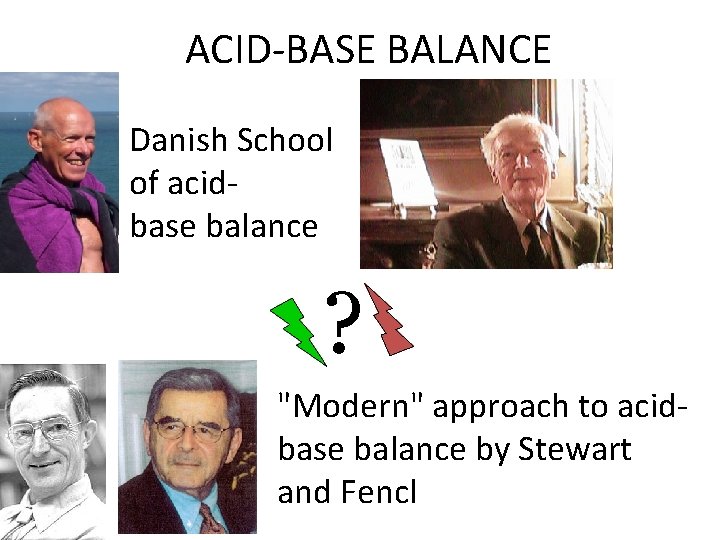 ACID-BASE BALANCE

Danish School of acid-base balance

?

"Modern" approach to acid-base balance by Stewart and Fencl